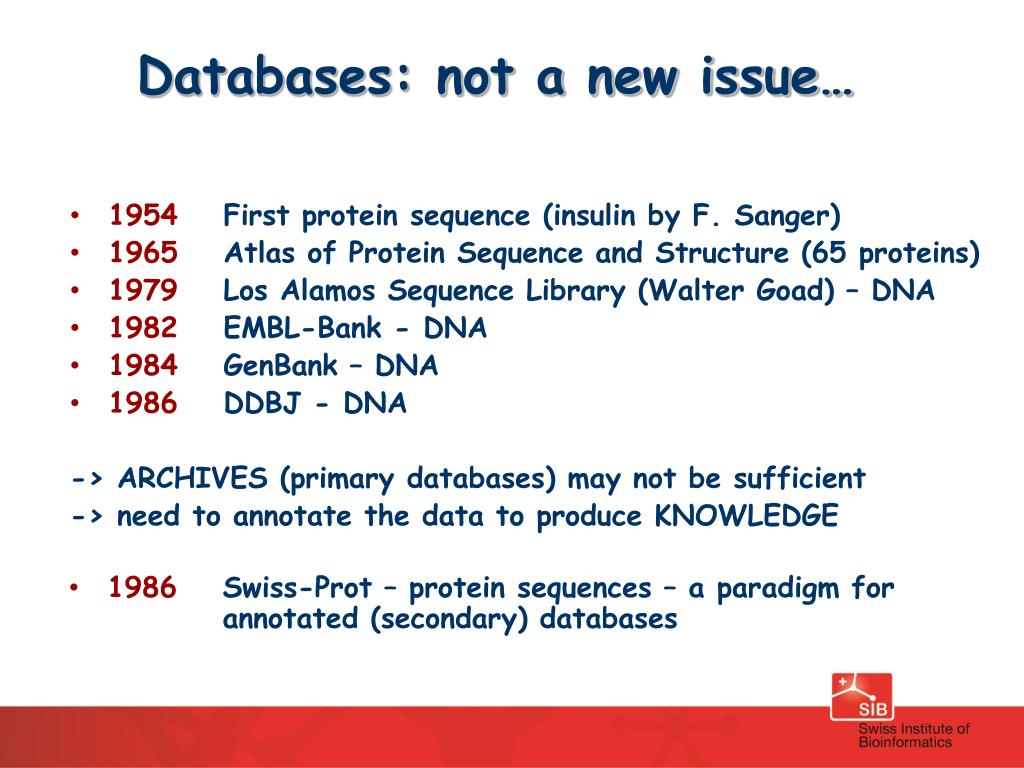 Databases: not a new issue…

• 1954 First protein sequence (insulin by F. Sanger)
• 1965 Atlas of Protein Sequence and Structure (65 proteins)
• 1979 Los Alamos Sequence Library (Walter Goad) – DNA
• 1982 EMBL-Bank - DNA
• 1984 GenBank – DNA
• 1986 DDBJ - DNA

-> ARCHIVES (primary databases) may not be sufficient
-> need to annotate the data to produce KNOWLEDGE

• 1986 Swiss-Prot – protein sequences – a paradigm for annotated (secondary) databases

SIB
Swiss Institute of Bioinformatics